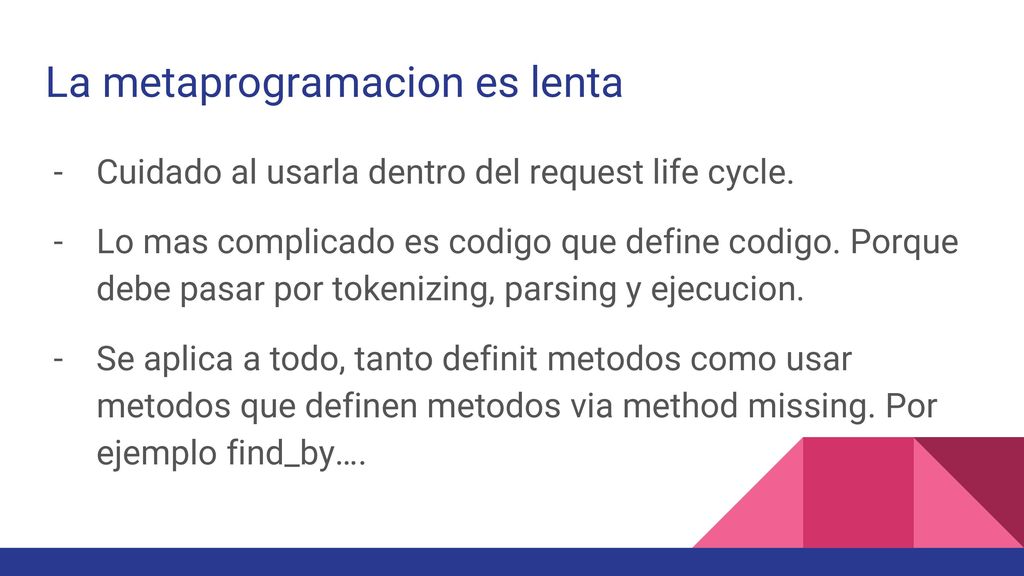 La metaprogramacion es lenta

- Cuidado al usarla dentro del request life cycle.

- Lo mas complicado es codigo que define codigo. Porque debe pasar por tokenizing, parsing y ejecucion.

- Se aplica a todo, tanto definit metodos como usar metodos que definen metodos via method missing. Por ejemplo find_by….